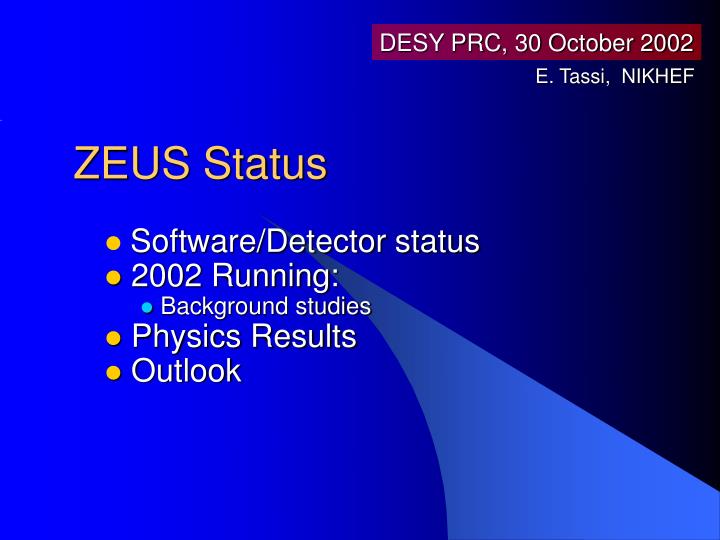 DESY PRC, 30 October 2002
E. Tassi, NIKHEF

ZEUS Status

- Software/Detector status
- 2002 Running:
  - Background studies
- Physics Results
- Outlook